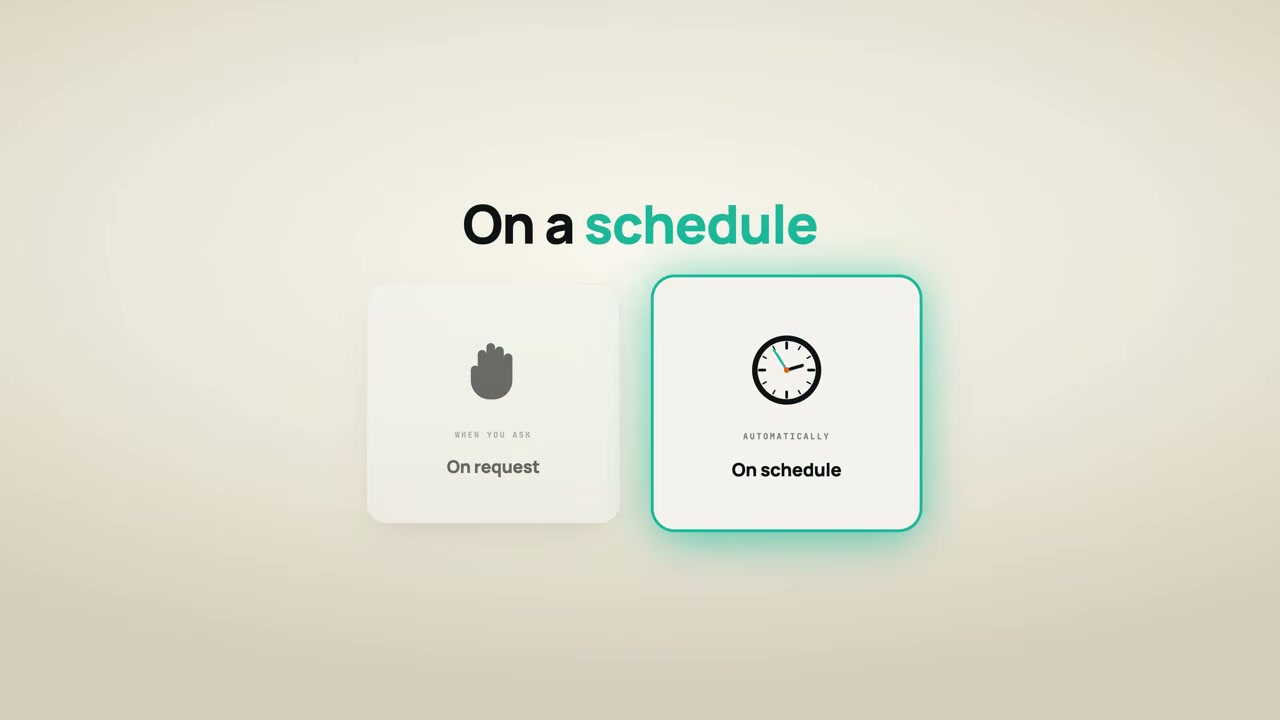 On a schedule

WHEN YOU ASK

On request

AUTOMATICALLY

On schedule